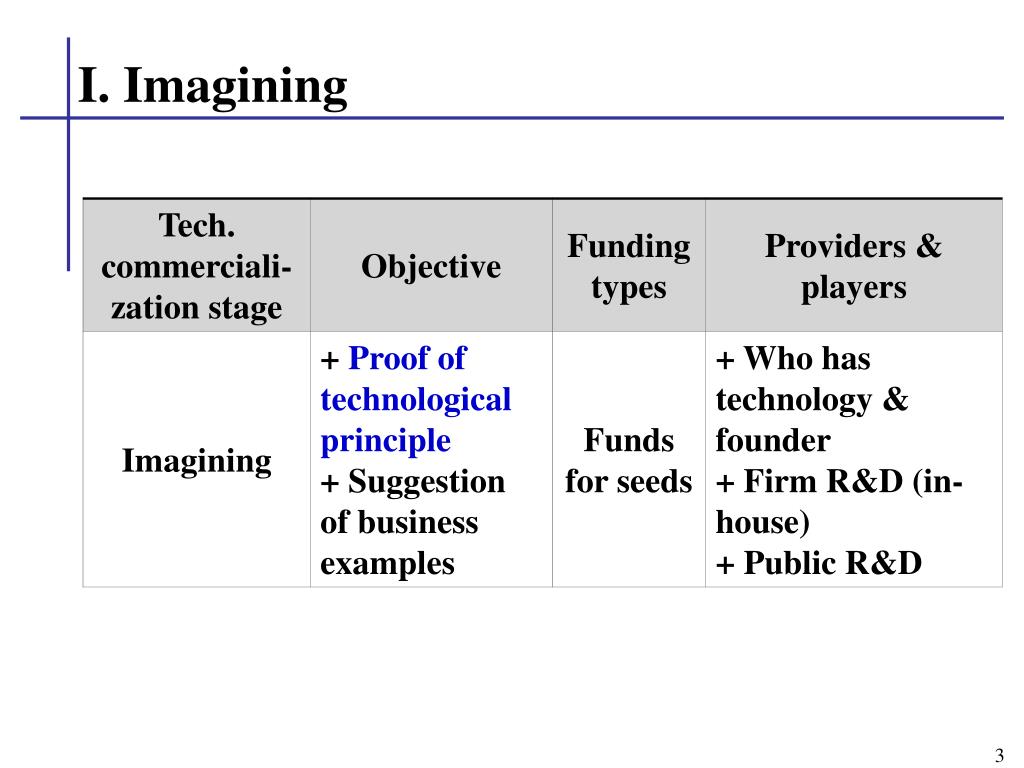 I. Imagining

| Tech. commercialization stage | Objective | Funding types | Providers & players |
|---|---|---|---|
| Imagining | + Proof of technological principle + Suggestion of business examples | Funds for seeds | + Who has technology & founder + Firm R&D (in-house) + Public R&D |

3